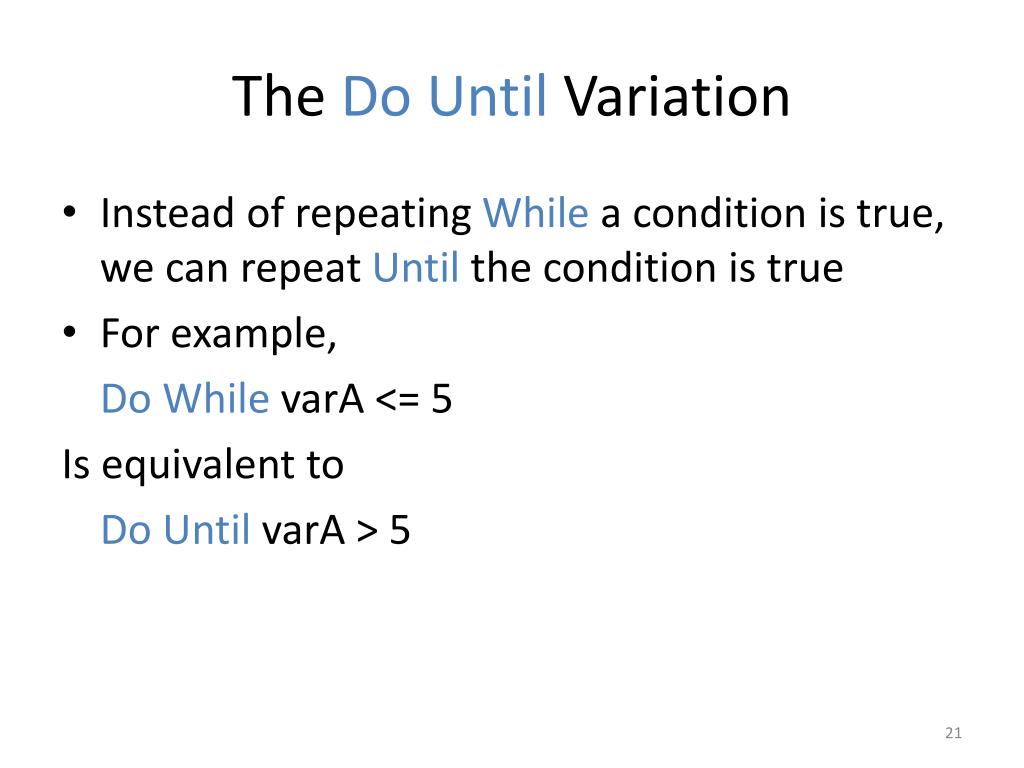 The Do Until Variation

• Instead of repeating While a condition is true, we can repeat Until the condition is true
• For example,

Do While varA <= 5

Is equivalent to

Do Until varA > 5

21